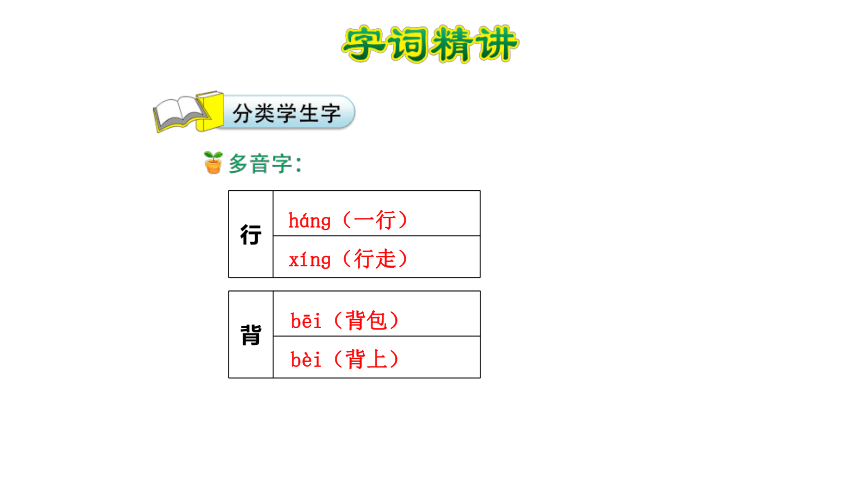 字词精讲

分类学生字

多音字：

| 行 | háng（一行） |
|---|---|
| | xíng（行走） |

| 背 | bēi（背包） |
|---|---|
| | bèi（背上） |